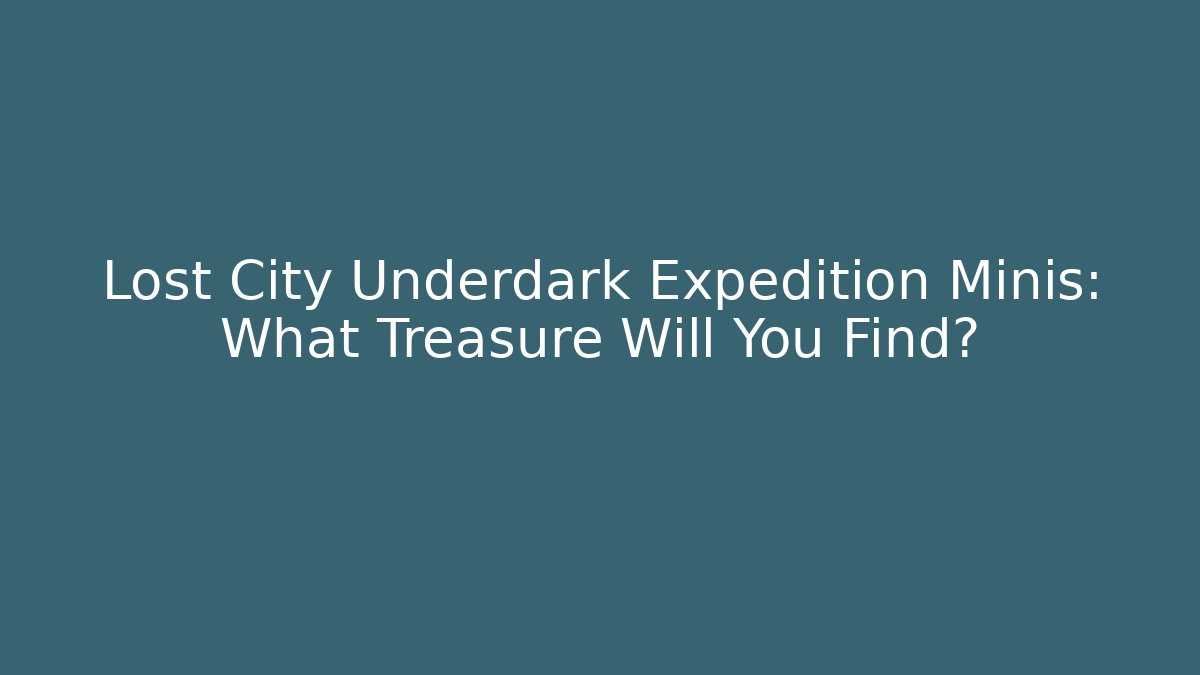 Lost City Underdark Expedition Minis: What Treasure Will You Find?